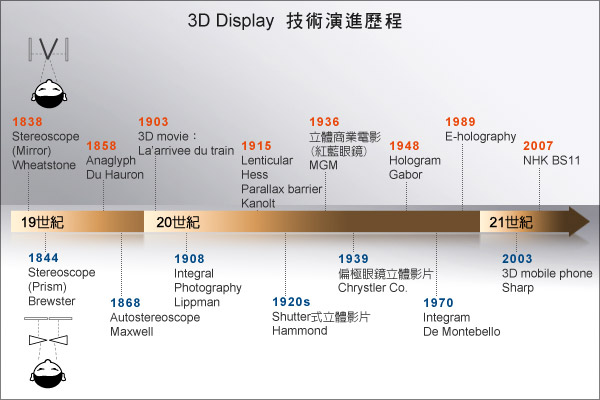 3D Display 技術演進歷程

1838
Stereoscope (Mirror)
Wheatstone

1858
Anaglyph
Du Hauron

1903
3D movie：
La'arrivee du train

1915
Lenticular
Hess
Parallax barrier
Kanolt

1936
立體商業電影
(紅藍眼鏡)
MGM

1948
Hologram
Gabor

1989
E-holography

2007
NHK BS11

19世紀

20世紀

21世紀

1844
Stereoscope (Prism)
Brewster

1868
Autostereoscope
Maxwell

1908
Integral
Photography
Lippman

1920s
Shutter式立體影片
Hammond

1939
偏極眼鏡立體影片
Chrystler Co.

1970
Integram
De Montebello

2003
3D mobile phone
Sharp